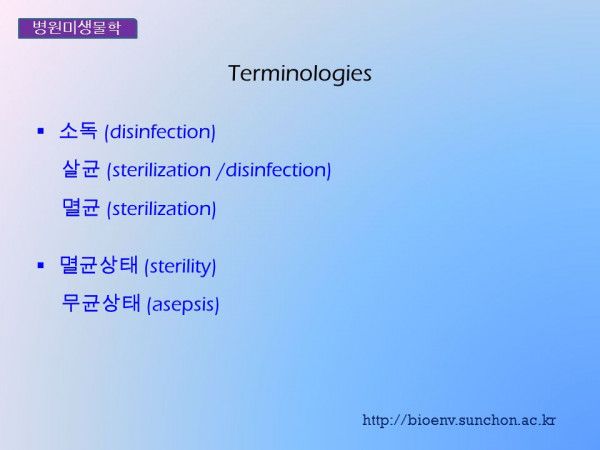 병원미생물학

Terminologies

▪ 소독 (disinfection)
살균 (sterilization /disinfection)
멸균 (sterilization)

▪ 멸균상태 (sterility)
무균상태 (asepsis)

http://bioenv.sunchon.ac.kr